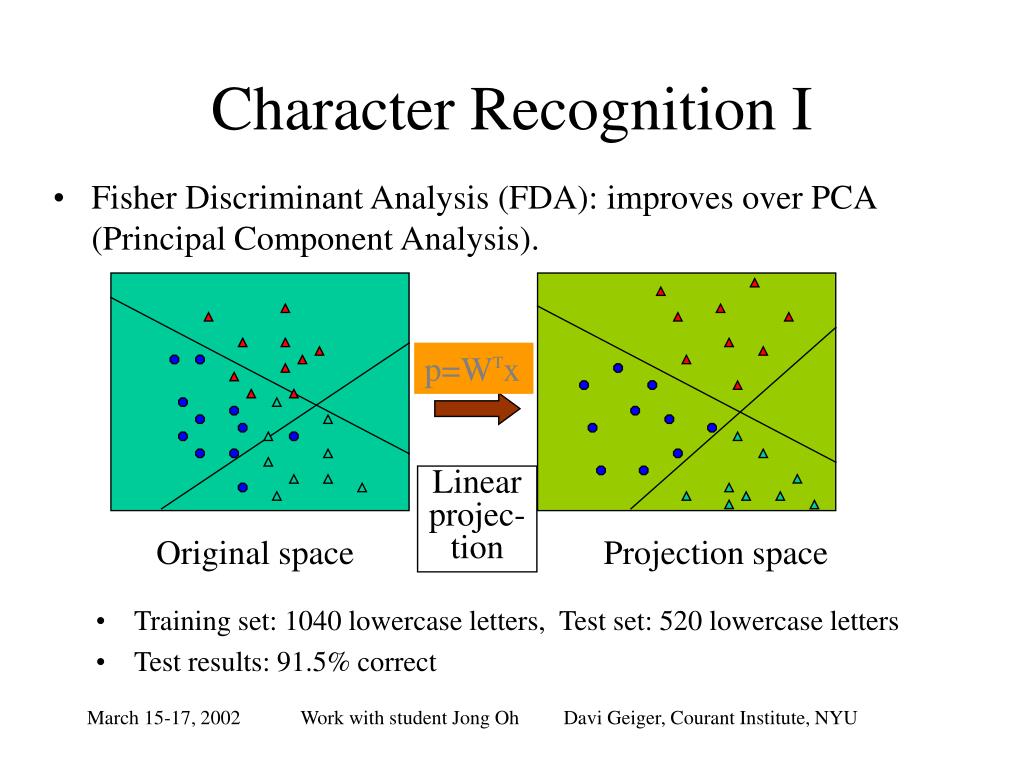 Character Recognition I

• Fisher Discriminant Analysis (FDA): improves over PCA (Principal Component Analysis).

$p=W^Tx$

Linear projection

Original space

Projection space

• Training set: 1040 lowercase letters, Test set: 520 lowercase letters
• Test results: 91.5% correct

March 15-17, 2002 Work with student Jong Oh Davi Geiger, Courant Institute, NYU